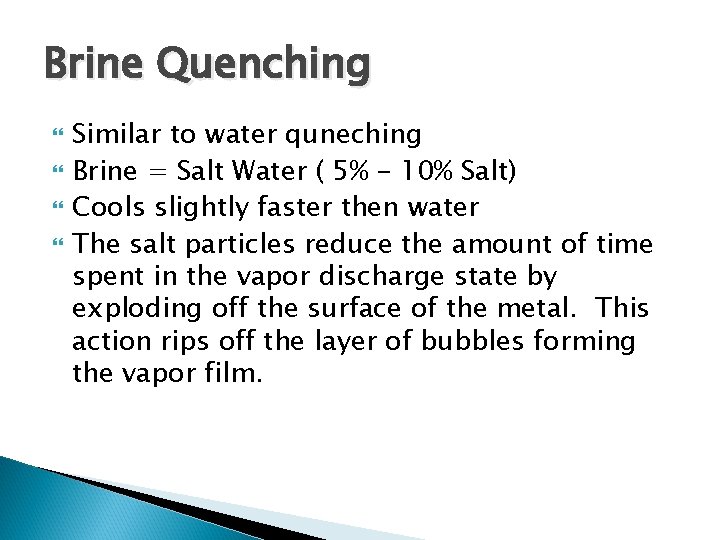 Brine Quenching

Similar to water quneching

Brine = Salt Water ( 5% - 10% Salt)

Cools slightly faster then water

The salt particles reduce the amount of time spent in the vapor discharge state by exploding off the surface of the metal. This action rips off the layer of bubbles forming the vapor film.